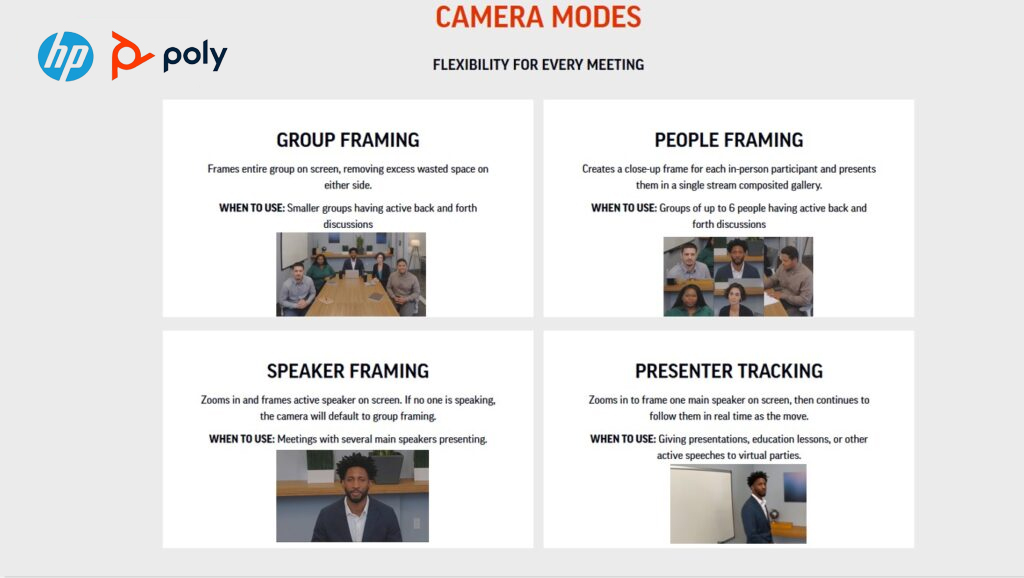 hp poly

CAMERA MODES

FLEXIBILITY FOR EVERY MEETING

GROUP FRAMING

Frames entire group on screen, removing excess wasted space on either side.

WHEN TO USE: Smaller groups having active back and forth discussions

PEOPLE FRAMING

Creates a close-up frame for each in-person participant and presents them in a single stream composited gallery.

WHEN TO USE: Groups of up to 6 people having active back and forth discussions

SPEAKER FRAMING

Zooms in and frames active speaker on screen. If no one is speaking, the camera will default to group framing.

WHEN TO USE: Meetings with several main speakers presenting.

PRESENTER TRACKING

Zooms in to frame one main speaker on screen, then continues to follow them in real time as the move.

WHEN TO USE: Giving presentations, education lessons, or other active speeches to virtual parties.